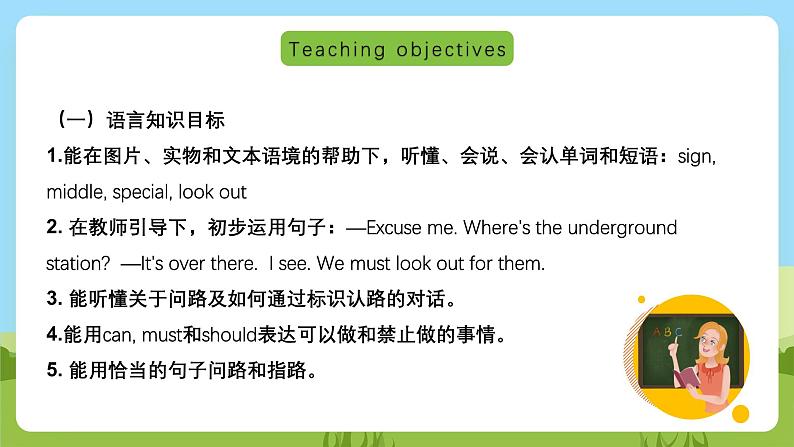 Teaching objectives

（一）语言知识目标

1.能在图片、实物和文本语境的帮助下，听懂、会说、会认单词和短语：sign, middle, special, look out

2. 在教师引导下，初步运用句子：—Excuse me. Where's the underground station? —It's over there. I see. We must look out for them.

3. 能听懂关于问路及如何通过标识认路的对话。

4.能用can, must和should表达可以做和禁止做的事情。

5. 能用恰当的句子问路和指路。

A B C